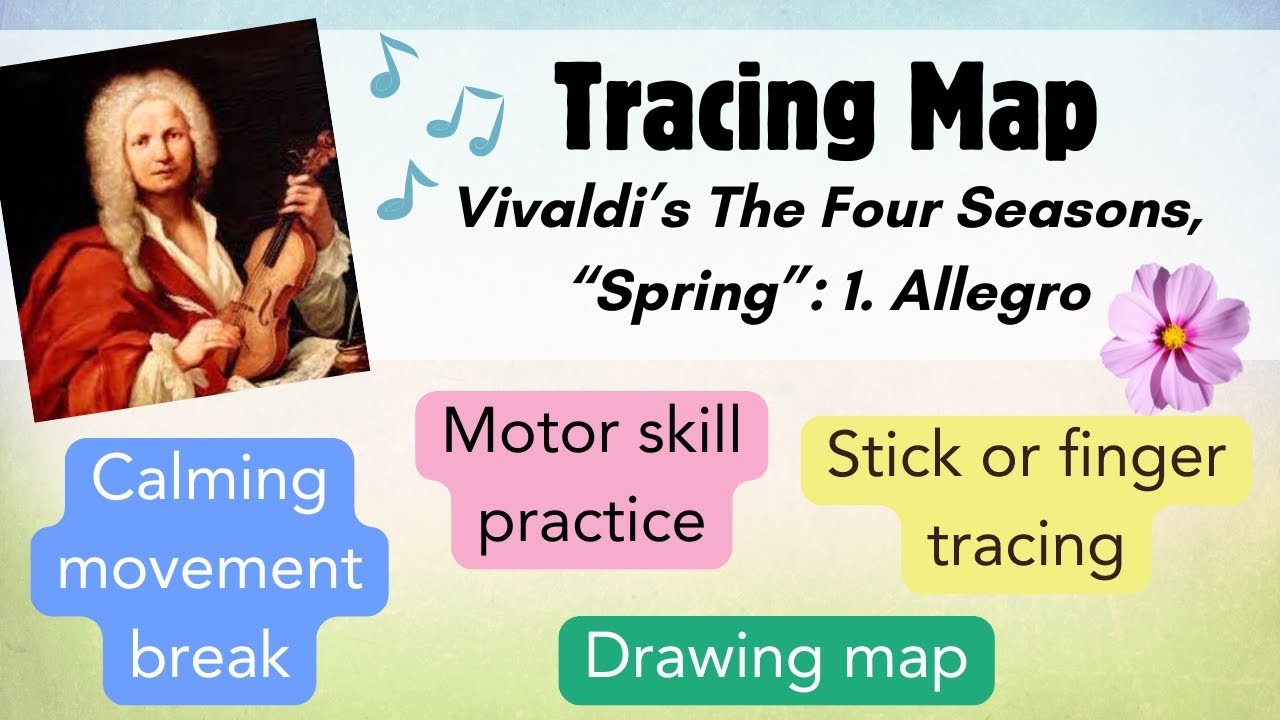 Tracing Map

Vivaldi's The Four Seasons, "Spring": 1. Allegro

Calming movement break

Motor skill practice

Stick or finger tracing

Drawing map